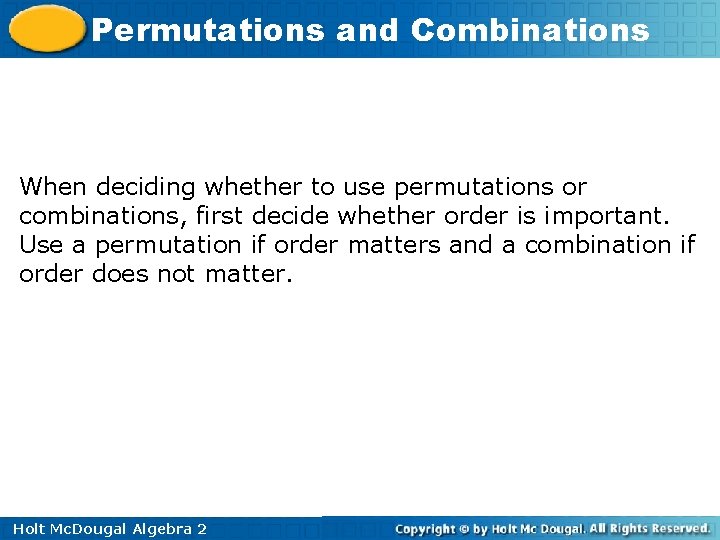 Permutations and Combinations

When deciding whether to use permutations or combinations, first decide whether order is important. Use a permutation if order matters and a combination if order does not matter.

Holt McDougal Algebra 2

Copyright © by Holt Mc Dougal. All Rights Reserved.